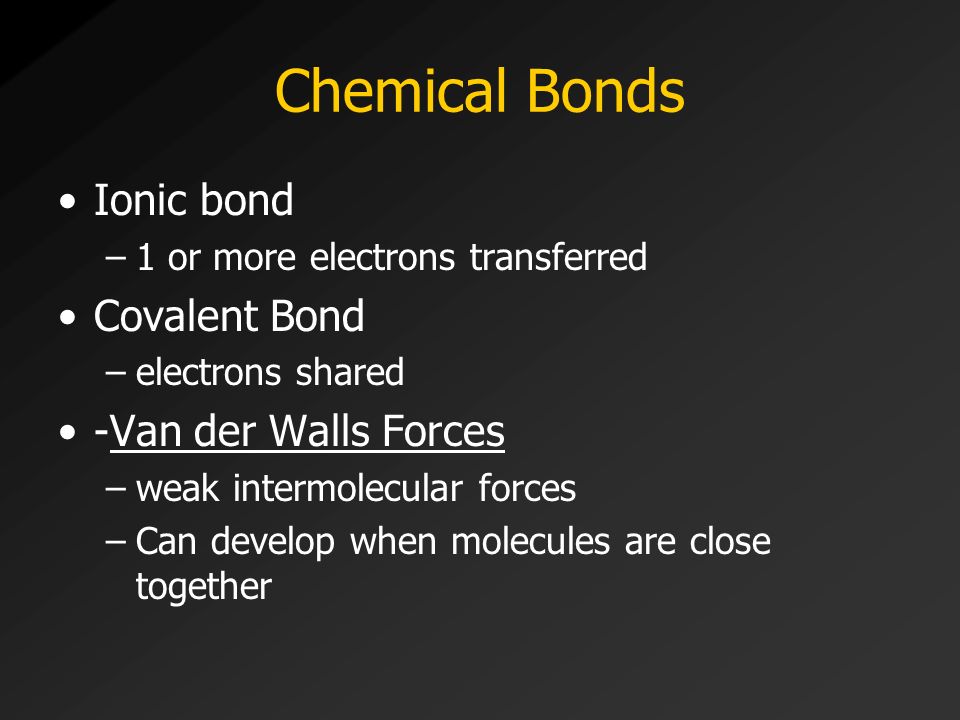 Chemical Bonds

• Ionic bond
– 1 or more electrons transferred
• Covalent Bond
– electrons shared
• -Van der Walls Forces
– weak intermolecular forces
– Can develop when molecules are close together